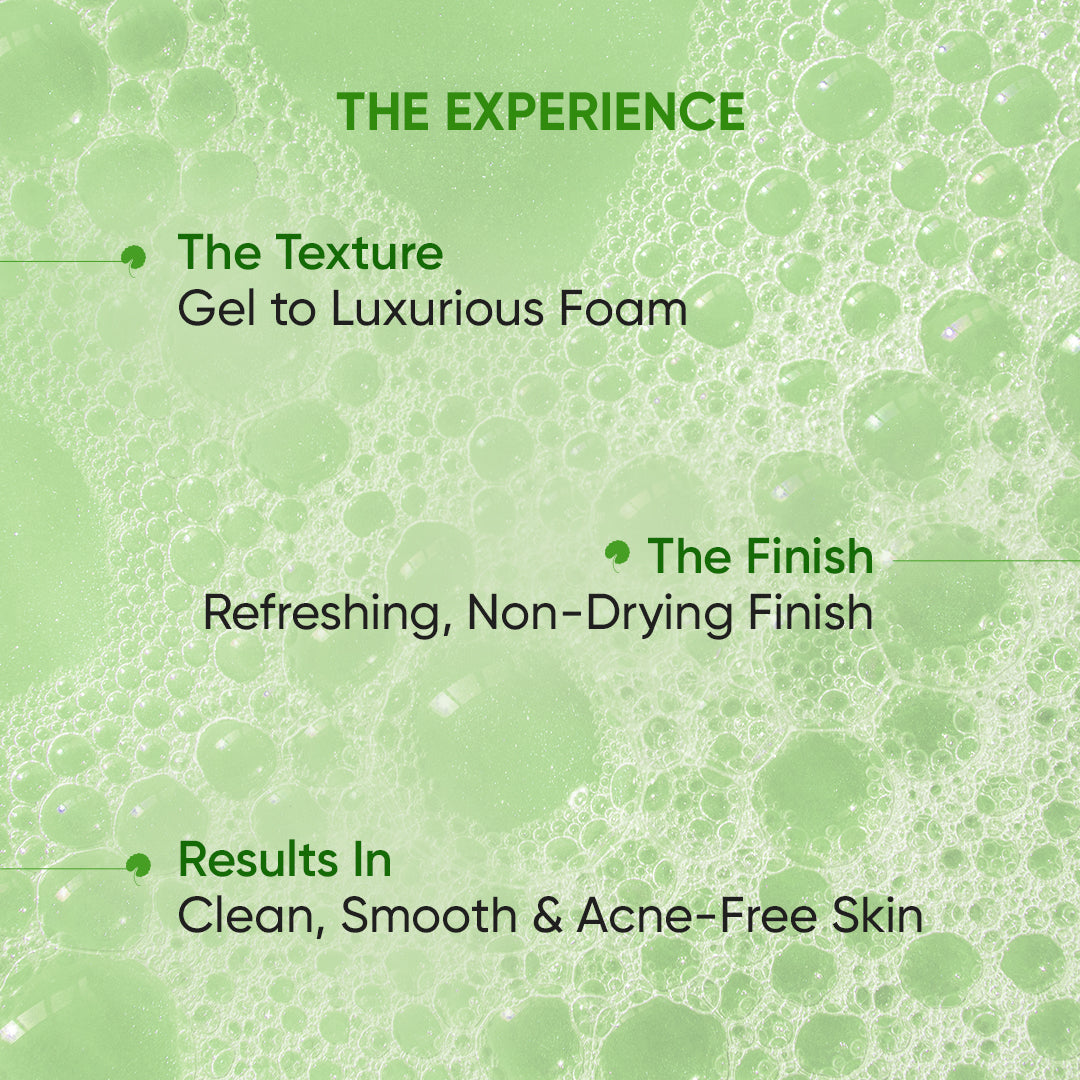 THE EXPERIENCE

The Texture
Gel to Luxurious Foam

The Finish
Refreshing, Non-Drying Finish

Results In
Clean, Smooth & Acne-Free Skin